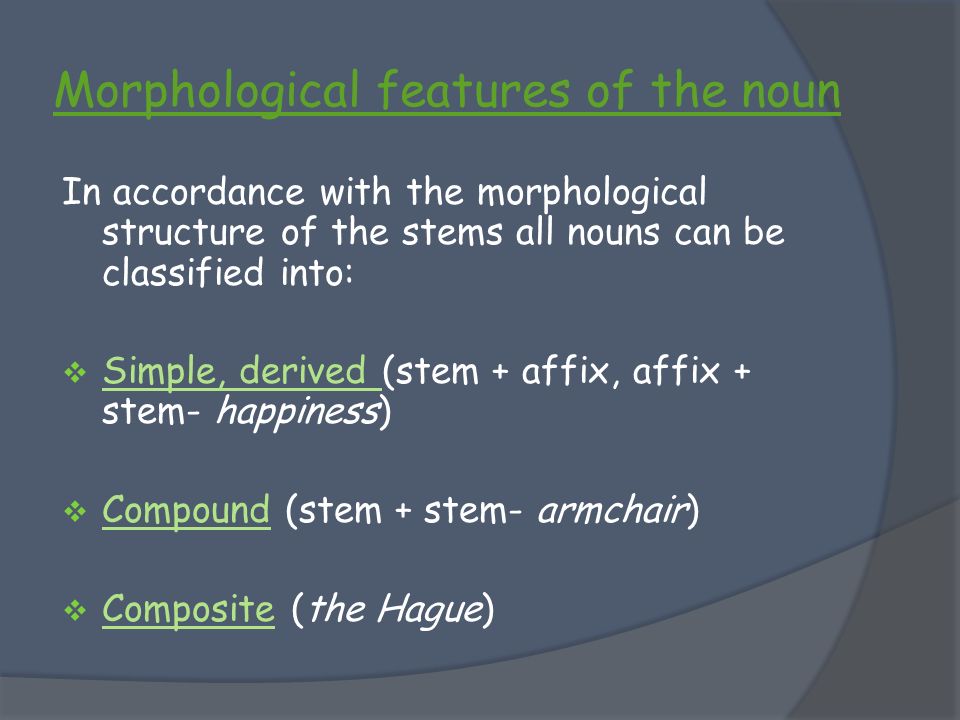 Morphological features of the noun

In accordance with the morphological structure of the stems all nouns can be classified into:

❖ Simple, derived (stem + affix, affix + stem- happiness)

❖ Compound (stem + stem- armchair)

❖ Composite (the Hague)